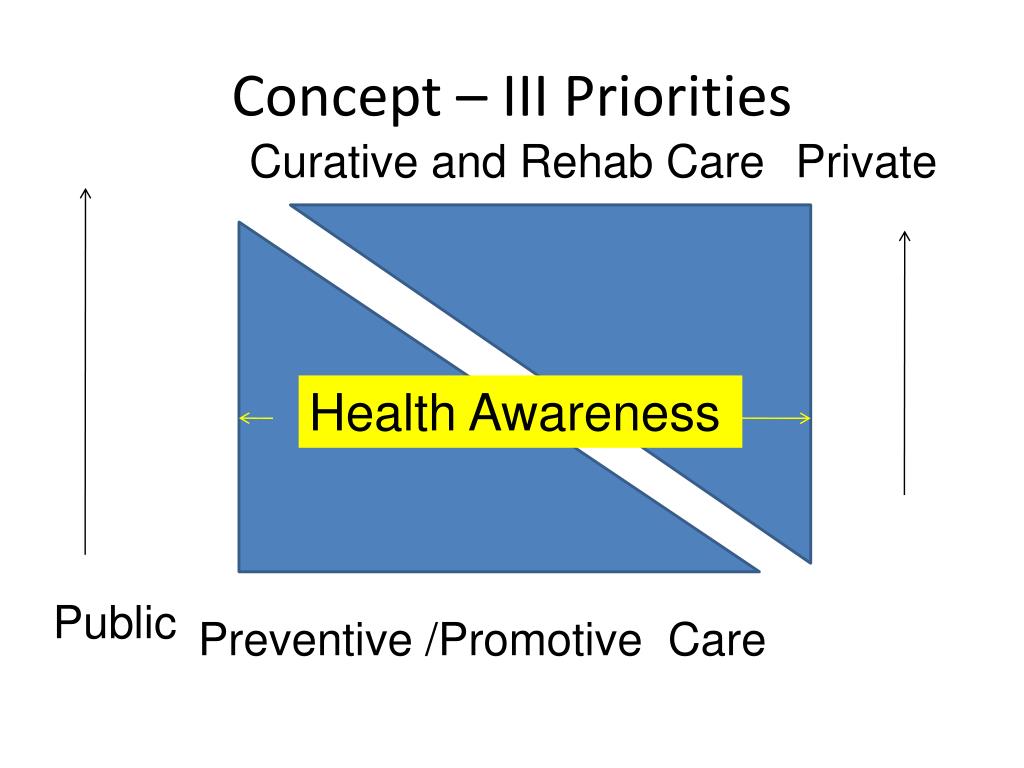 Concept – III Priorities

Curative and Rehab Care

Private

Health Awareness

Public

Preventive /Promotive Care